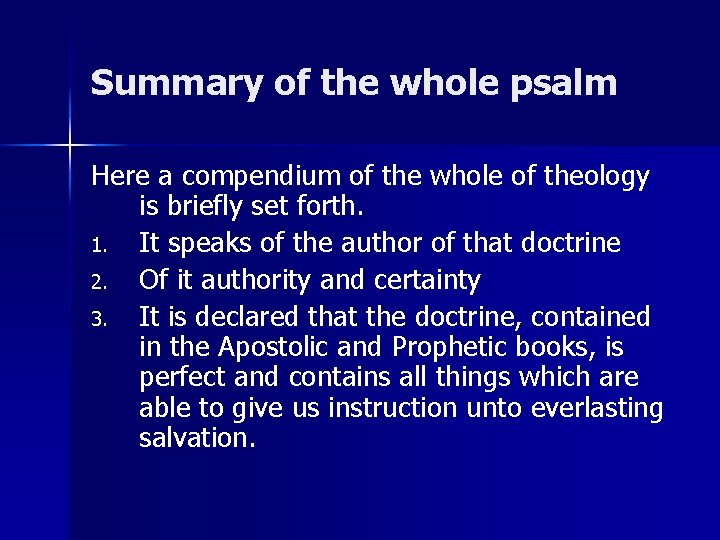 Summary of the whole psalm

Here a compendium of the whole of theology is briefly set forth.

1. It speaks of the author of that doctrine
2. Of it authority and certainty
3. It is declared that the doctrine, contained in the Apostolic and Prophetic books, is perfect and contains all things which are able to give us instruction unto everlasting salvation.